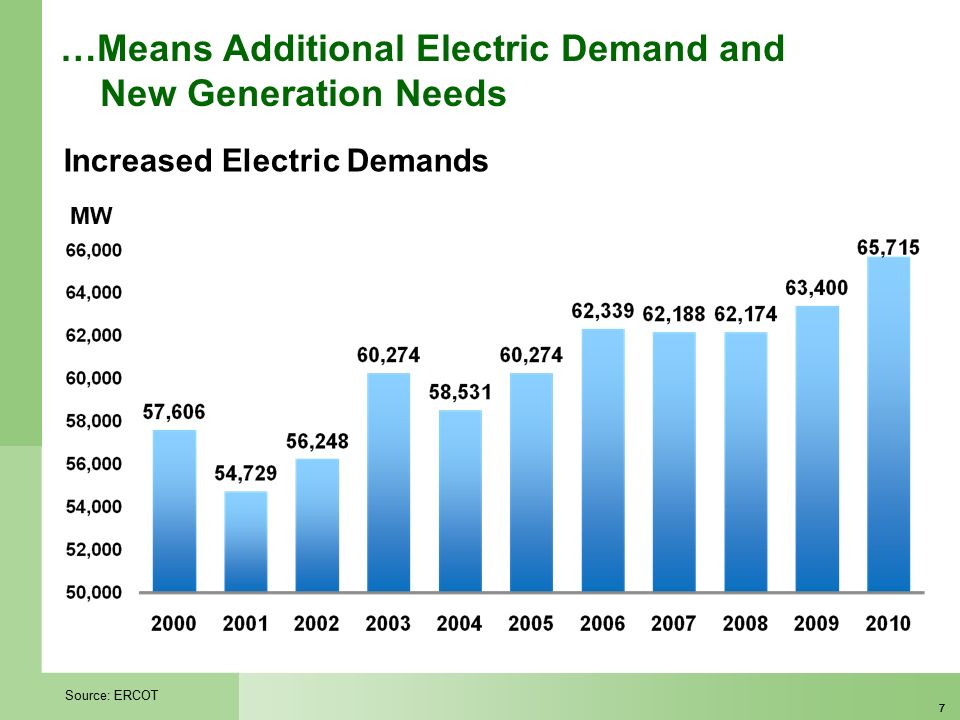 …Means Additional Electric Demand and New Generation Needs

Increased Electric Demands

MW

66,000
64,000
62,000
60,000
58,000
56,000
54,000
52,000
50,000

57,606
54,729
56,248
60,274
58,531
60,274
62,339
62,188
62,174
63,400
65,715

2000 2001 2002 2003 2004 2005 2006 2007 2008 2009 2010

Source: ERCOT

7